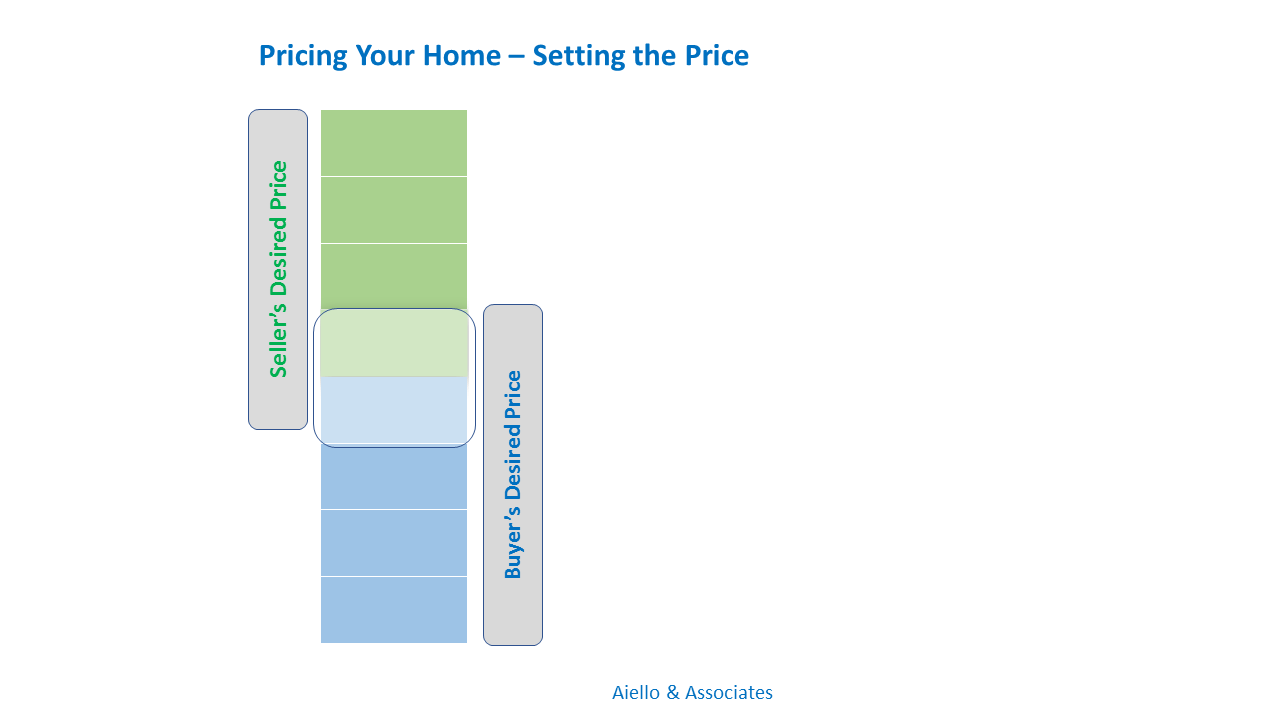 Pricing Your Home – Setting the Price

Seller's Desired Price

Buyer's Desired Price

Aiello & Associates